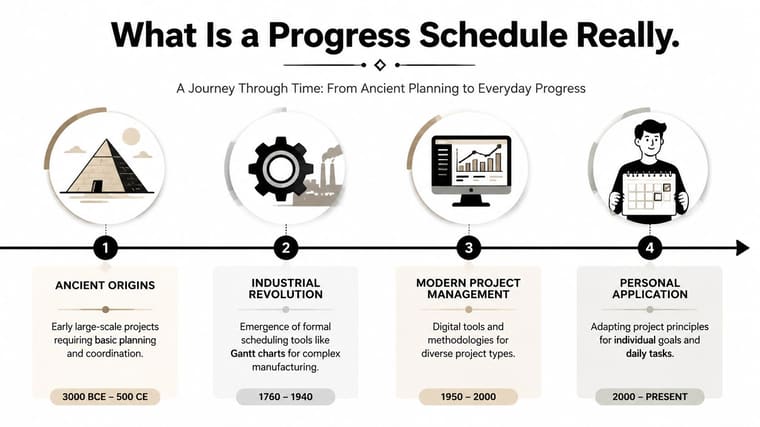 What Is a Progress Schedule Really.

A Journey Through Time: From Ancient Planning to Everyday Progress

1

ANCIENT ORIGINS

Early large-scale projects requiring basic planning and coordination.

3000 BCE – 500 CE

2

INDUSTRIAL REVOLUTION

Emergence of formal scheduling tools like Gantt charts for complex manufacturing.

1760 – 1940

3

MODERN PROJECT MANAGEMENT

Digital tools and methodologies for diverse project types.

1950 – 2000

4

PERSONAL APPLICATION

Adapting project principles for individual goals and daily tasks.

2000 – PRESENT